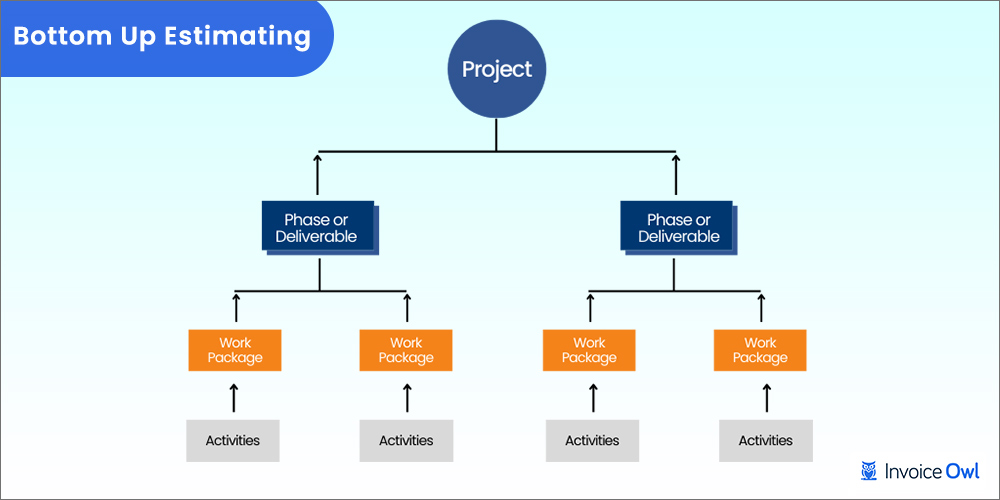 Bottom Up Estimating

Project

Phase or Deliverable

Phase or Deliverable

Work Package

Work Package

Work Package

Work Package

Activities

Activities

Activities

Activities

Invoice Owl